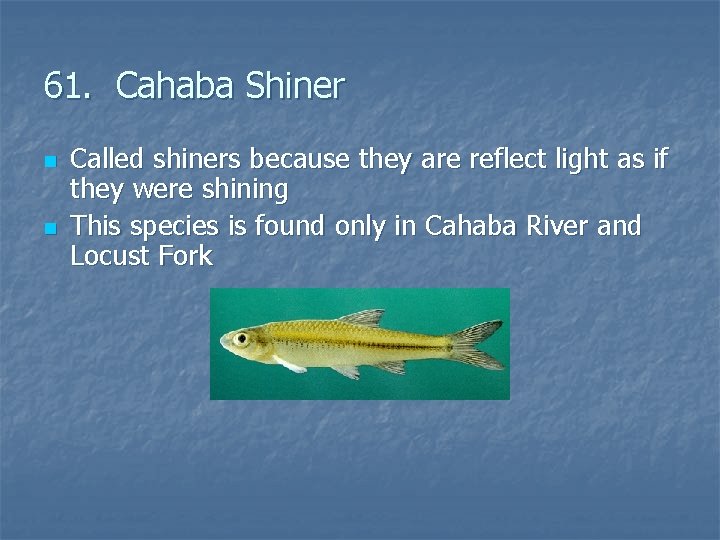 61. Cahaba Shiner

- Called shiners because they are reflect light as if they were shining
- This species is found only in Cahaba River and Locust Fork